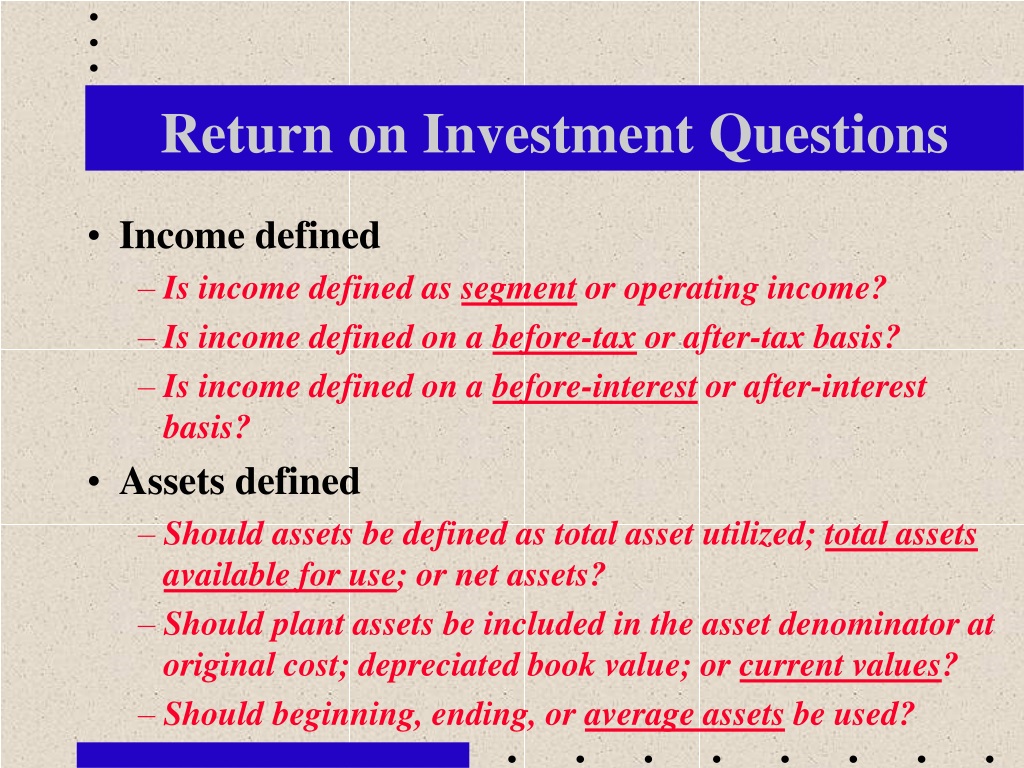 Return on Investment Questions

• Income defined
– Is income defined as segment or operating income?
– Is income defined on a before-tax or after-tax basis?
– Is income defined on a before-interest or after-interest basis?

• Assets defined
– Should assets be defined as total asset utilized; total assets available for use; or net assets?
– Should plant assets be included in the asset denominator at original cost; depreciated book value; or current values?
– Should beginning, ending, or average assets be used?